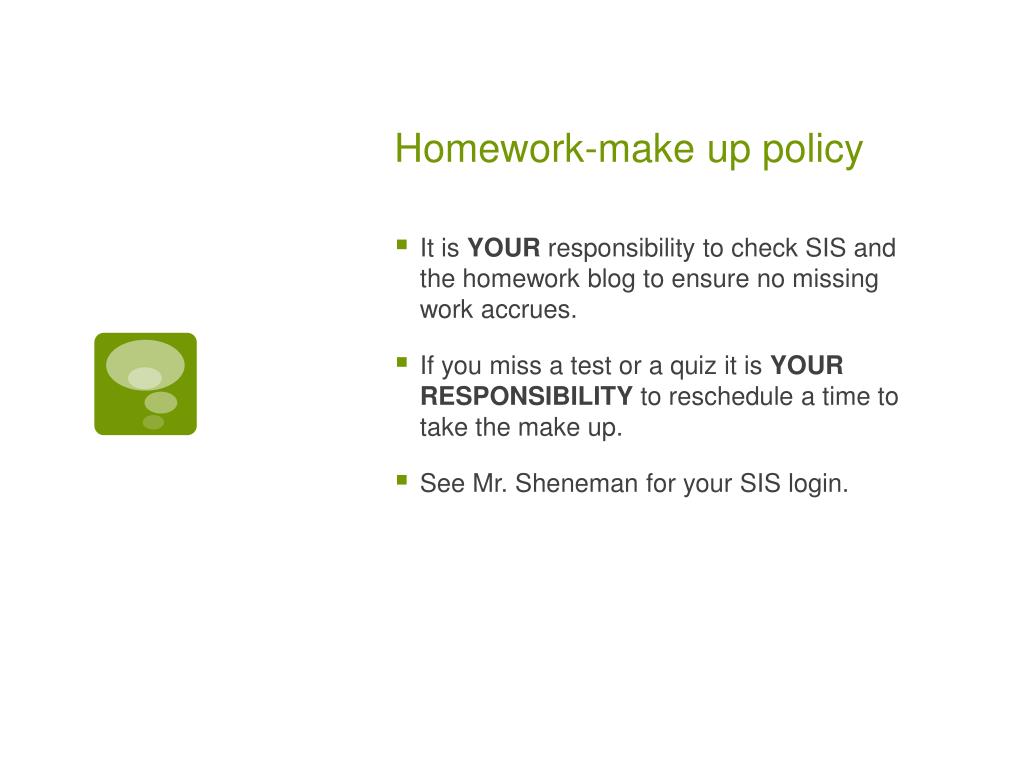 Homework-make up policy

It is YOUR responsibility to check SIS and the homework blog to ensure no missing work accrues.

If you miss a test or a quiz it is YOUR RESPONSIBILITY to reschedule a time to take the make up.

See Mr. Sheneman for your SIS login.